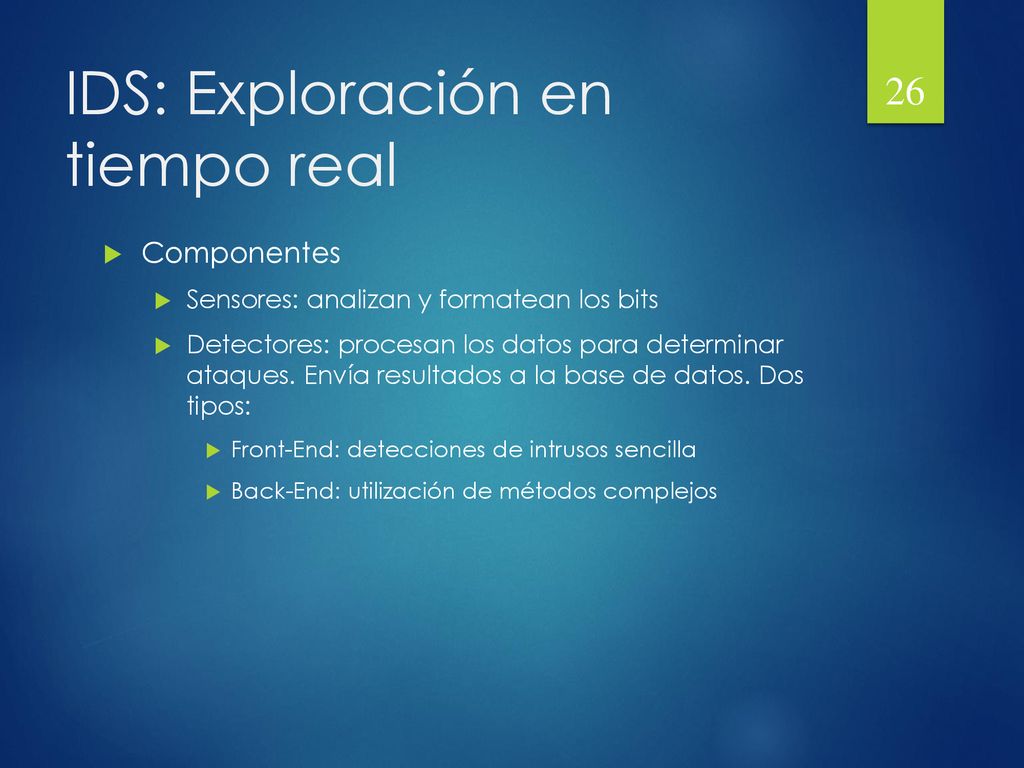 IDS: Exploración en tiempo real

26

Componentes

Sensores: analizan y formatean los bits

Detectores: procesan los datos para determinar ataques. Envía resultados a la base de datos. Dos tipos:

Front-End: detecciones de intrusos sencilla

Back-End: utilización de métodos complejos